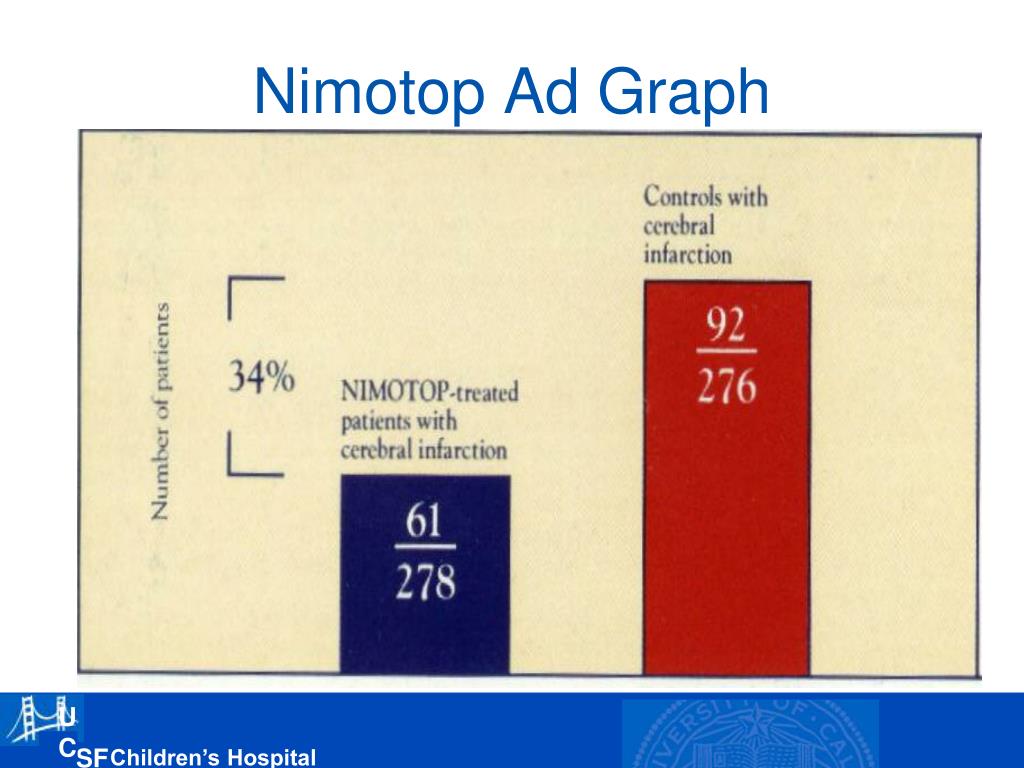 Nimotop Ad Graph

Number of patients

34%

NIMOTOP-treated patients with cerebral infarction

$\frac{61}{278}$

Controls with cerebral infarction

$\frac{92}{276}$

UCSF Children's Hospital